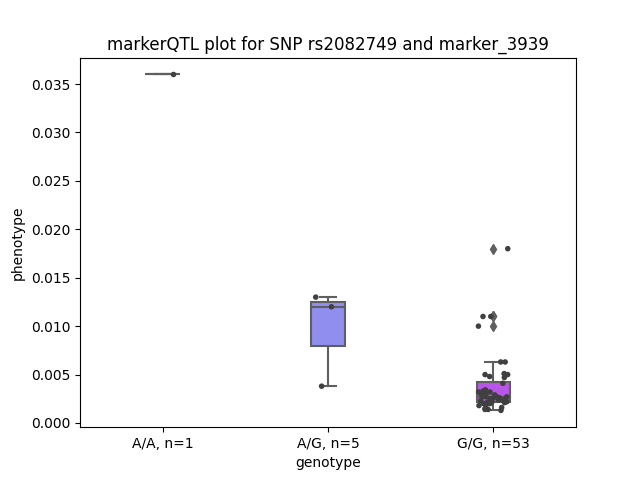 markerQTL plot for SNP rs2082749 and marker_3939

phenotype

0.035
0.030
0.025
0.020
0.015
0.010
0.005
0.000

A/A, n=1
A/G, n=5
G/G, n=53

genotype